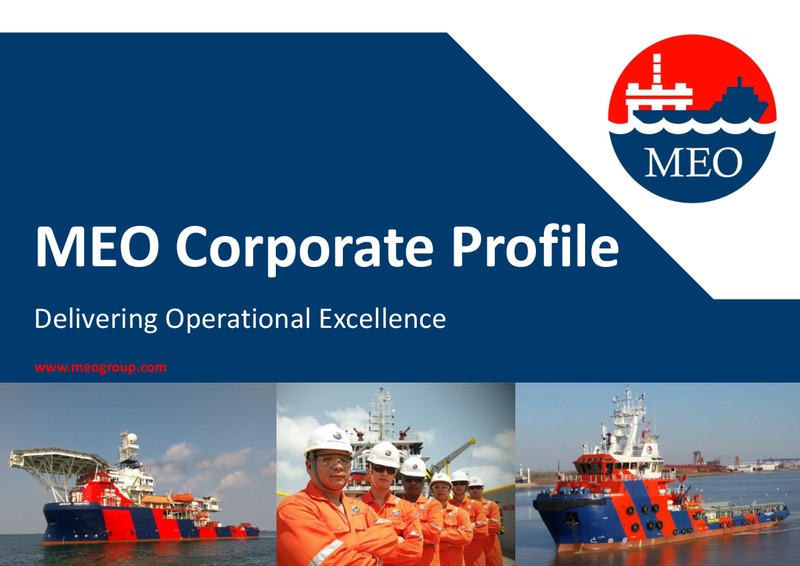 MEO

MEO Corporate Profile

Delivering Operational Excellence

www.meogroup.com